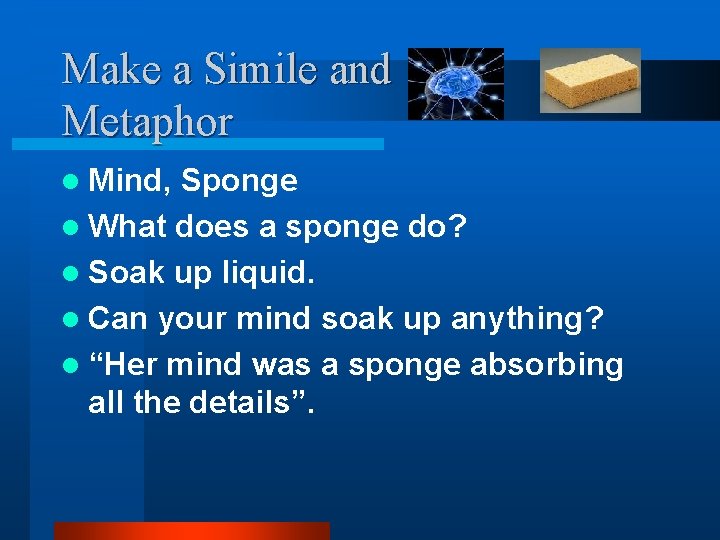 Make a Simile and Metaphor

- Mind, Sponge
- What does a sponge do?
- Soak up liquid.
- Can your mind soak up anything?
- “Her mind was a sponge absorbing all the details”.